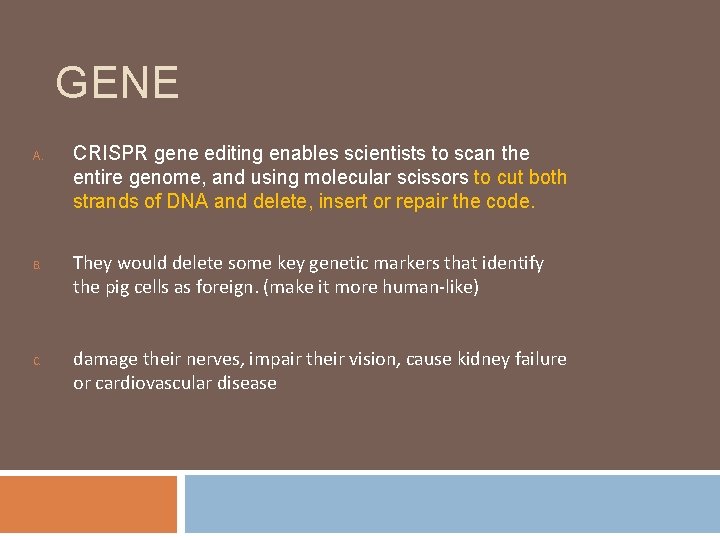 GENE

A. CRISPR gene editing enables scientists to scan the entire genome, and using molecular scissors to cut both strands of DNA and delete, insert or repair the code.

B. They would delete some key genetic markers that identify the pig cells as foreign. (make it more human-like)

C. damage their nerves, impair their vision, cause kidney failure or cardiovascular disease